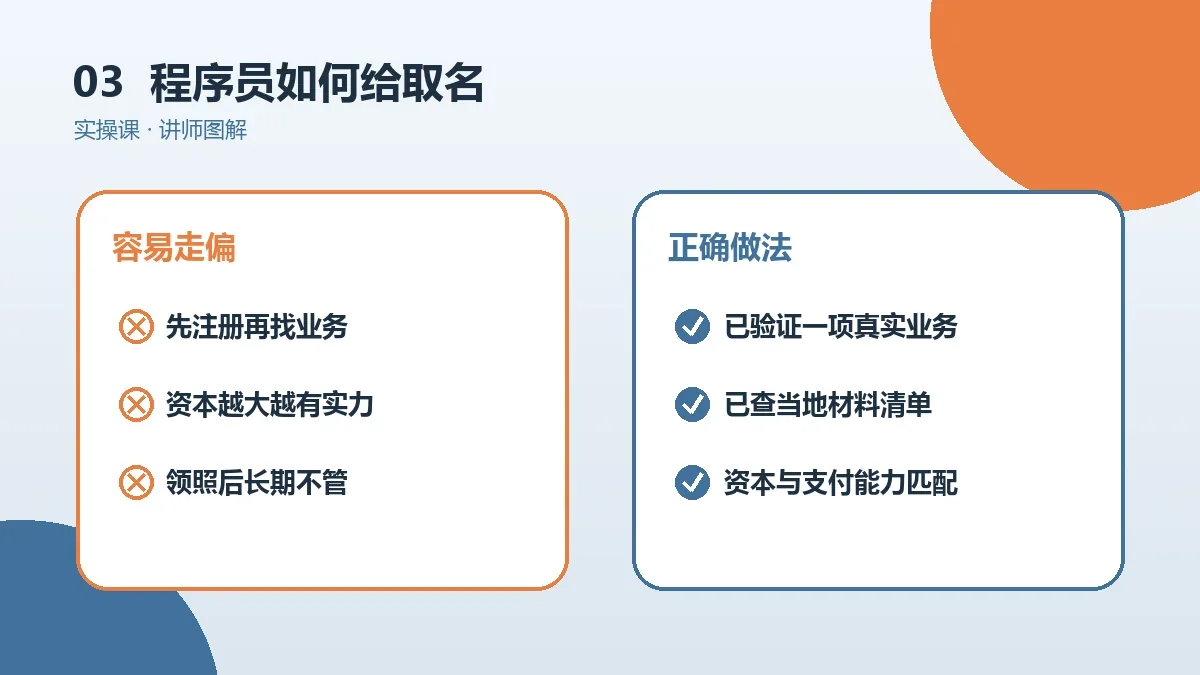 03 程序员如何给取名
实操课 · 讲师图解

容易走偏

先注册再找业务

资本越大越有实力

领照后长期不管

正确做法

已验证一项真实业务

已查当地材料清单

资本与支付能力匹配